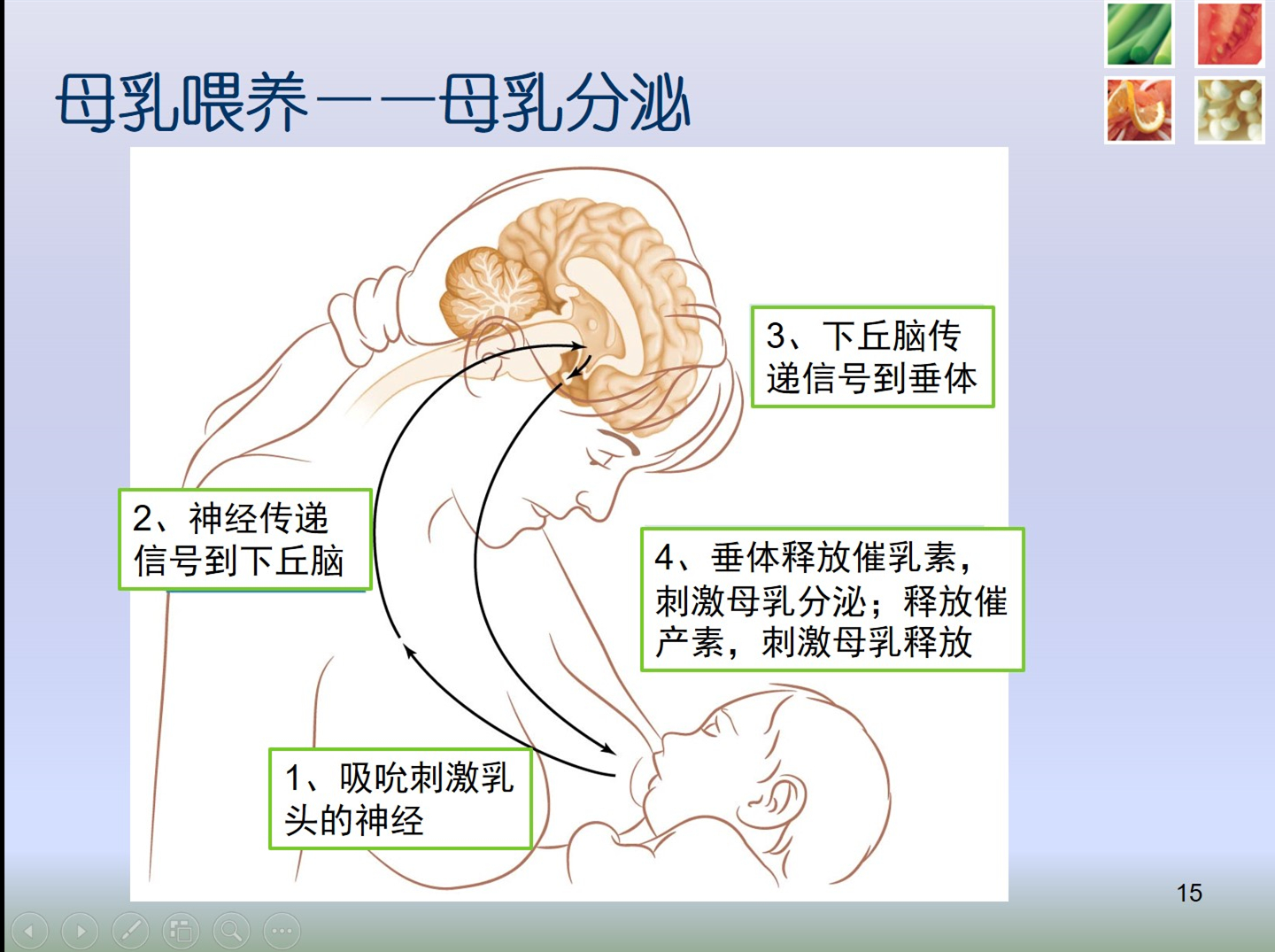 母乳喂养——母乳分泌

3、下丘脑传递信号到垂体

2、神经传递信号到下丘脑

4、垂体释放催乳素，刺激母乳分泌；释放催产素，刺激母乳释放

1、吸吮刺激乳头的神经

15